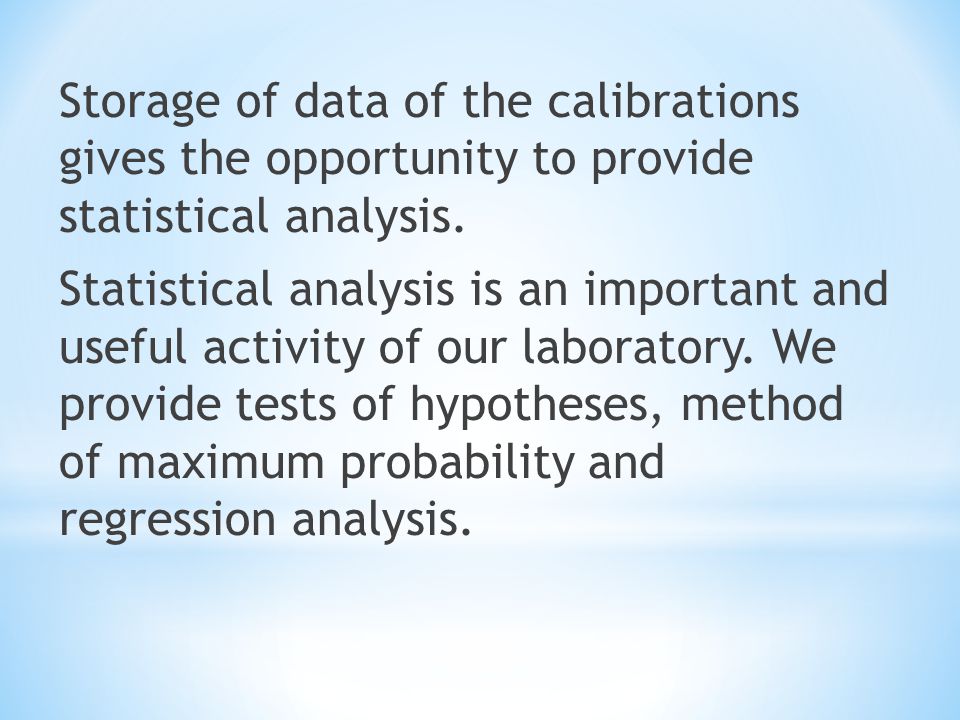 Storage of data of the calibrations gives the opportunity to provide statistical analysis.

Statistical analysis is an important and useful activity of our laboratory. We provide tests of hypotheses, method of maximum probability and regression analysis.